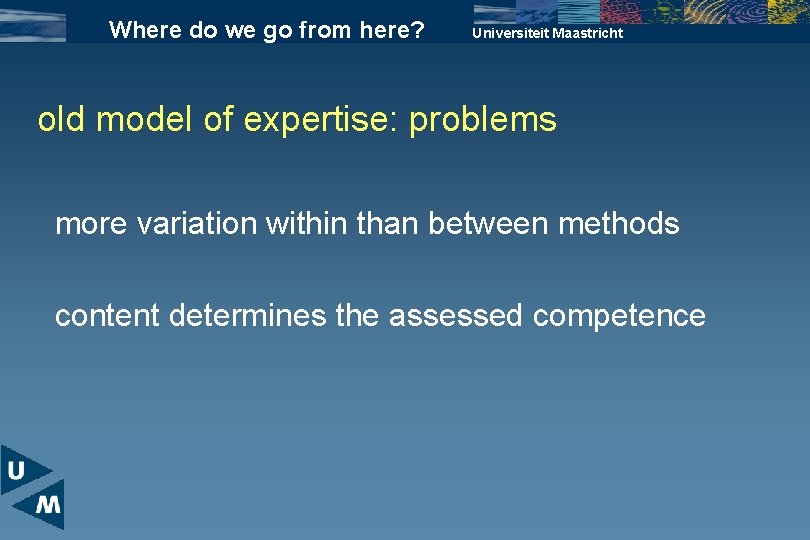 Where do we go from here?

Universiteit Maastricht

old model of expertise: problems

more variation within than between methods

content determines the assessed competence

U

M